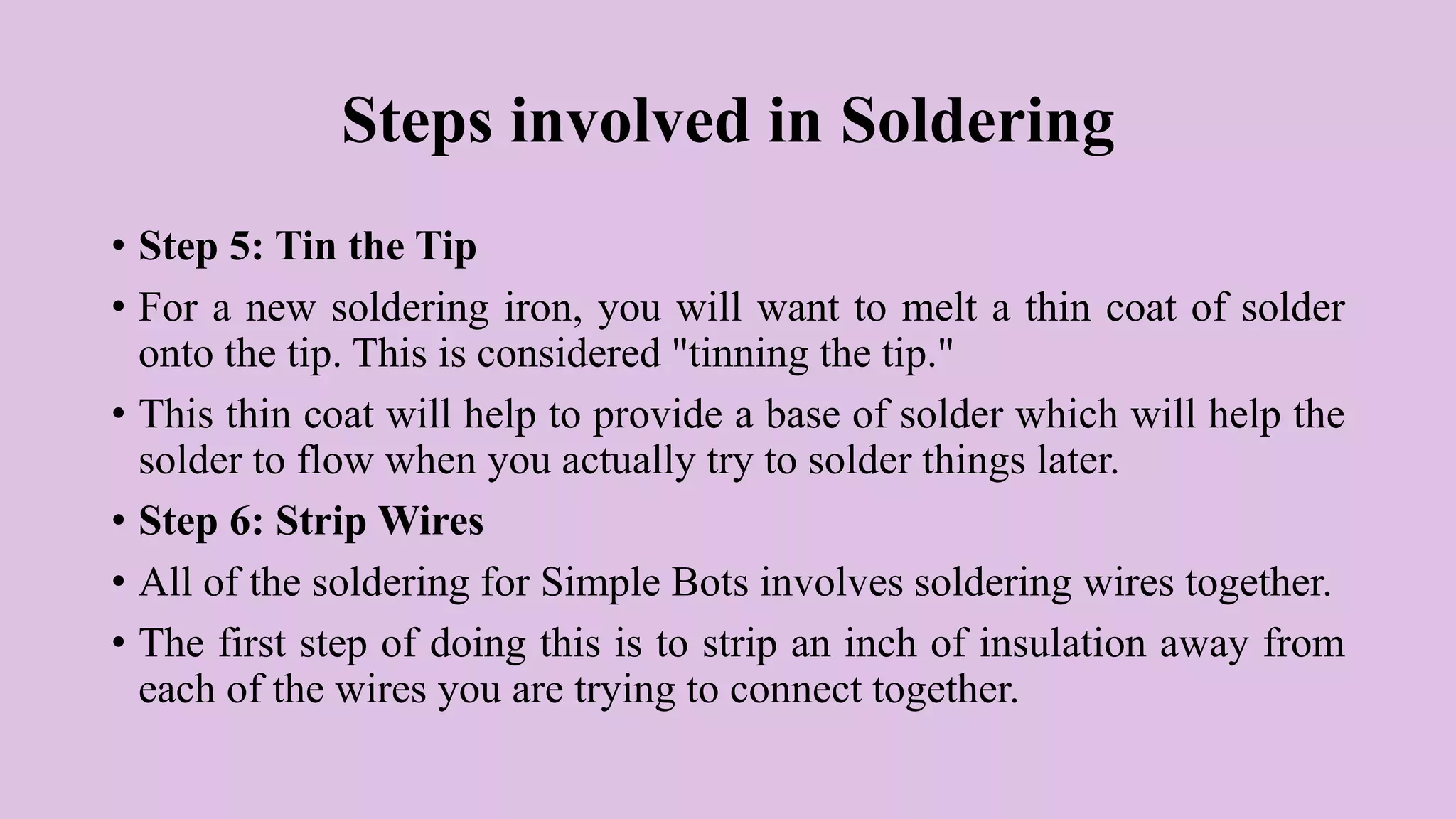 Steps involved in Soldering

• Step 5: Tin the Tip
• For a new soldering iron, you will want to melt a thin coat of solder onto the tip. This is considered "tinning the tip."
• This thin coat will help to provide a base of solder which will help the solder to flow when you actually try to solder things later.
• Step 6: Strip Wires
• All of the soldering for Simple Bots involves soldering wires together.
• The first step of doing this is to strip an inch of insulation away from each of the wires you are trying to connect together.